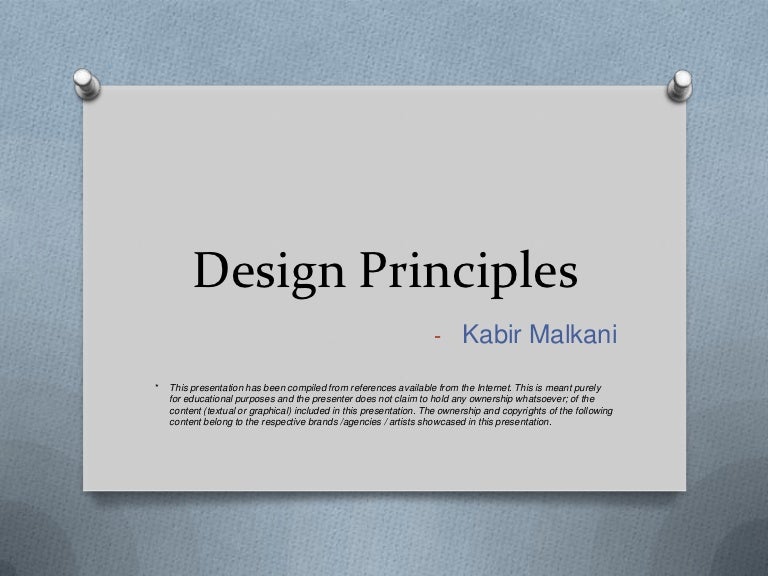 Design Principles

- Kabir Malkani

* This presentation has been compiled from references available from the Internet. This is meant purely for educational purposes and the presenter does not claim to hold any ownership whatsoever; of the content (textual or graphical) included in this presentation. The ownership and copyrights of the following content belong to the respective brands /agencies / artists showcased in this presentation.